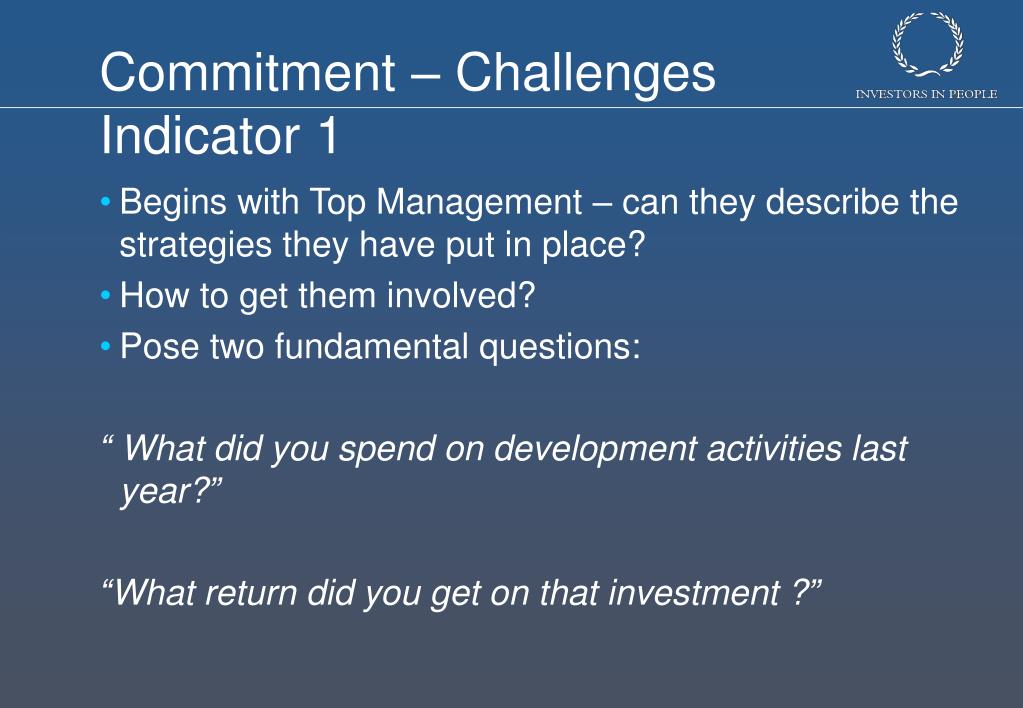 Commitment – Challenges
Indicator 1

INVESTORS IN PEOPLE

• Begins with Top Management – can they describe the strategies they have put in place?
• How to get them involved?
• Pose two fundamental questions:

“ What did you spend on development activities last year?”

“What return did you get on that investment ?”